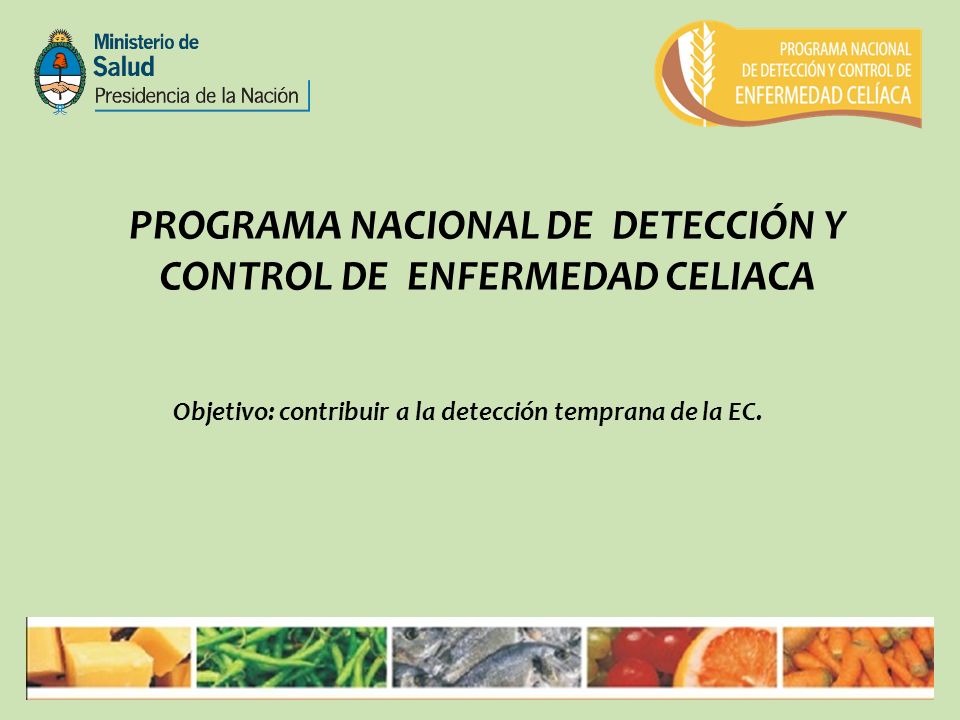 Ministerio de
Salud
Presidencia de la Nación

PROGRAMA NACIONAL
DE DETECCIÓN Y CONTROL DE
ENFERMEDAD CELÍACA

PROGRAMA NACIONAL DE DETECCIÓN Y CONTROL DE ENFERMEDAD CELIACA

Objetivo: contribuir a la detección temprana de la EC.